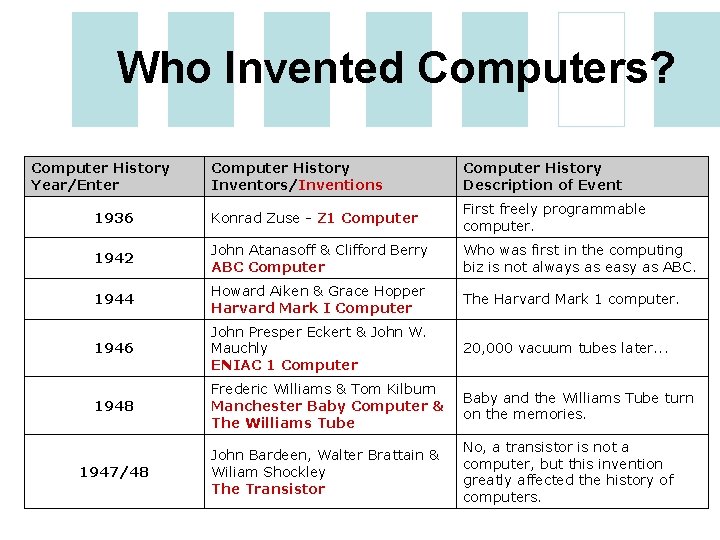 Who Invented Computers?

| Computer History Year/Enter | Computer History Inventors/Inventions | Computer History Description of Event |
|---|---|---|
| 1936 | Konrad Zuse - Z1 Computer | First freely programmable computer. |
| 1942 | John Atanasoff & Clifford Berry ABC Computer | Who was first in the computing biz is not always as easy as ABC. |
| 1944 | Howard Aiken & Grace Hopper Harvard Mark I Computer | The Harvard Mark 1 computer. |
| 1946 | John Presper Eckert & John W. Mauchly ENIAC 1 Computer | 20,000 vacuum tubes later... |
| 1948 | Frederic Williams & Tom Kilburn Manchester Baby Computer & The Williams Tube | Baby and the Williams Tube turn on the memories. |
| 1947/48 | John Bardeen, Walter Brattain & Wiliam Shockley The Transistor | No, a transistor is not a computer, but this invention greatly affected the history of computers. |